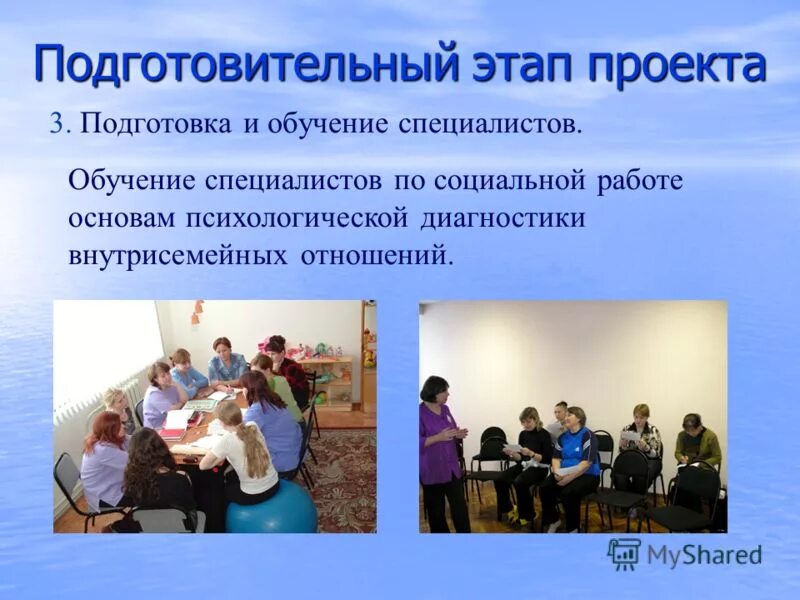 Подготовительный этап проекта

3. Подготовка и обучение специалистов.

Обучение специалистов по социальной работе основам психологической диагностики внутрисемейных отношений.

MyShared